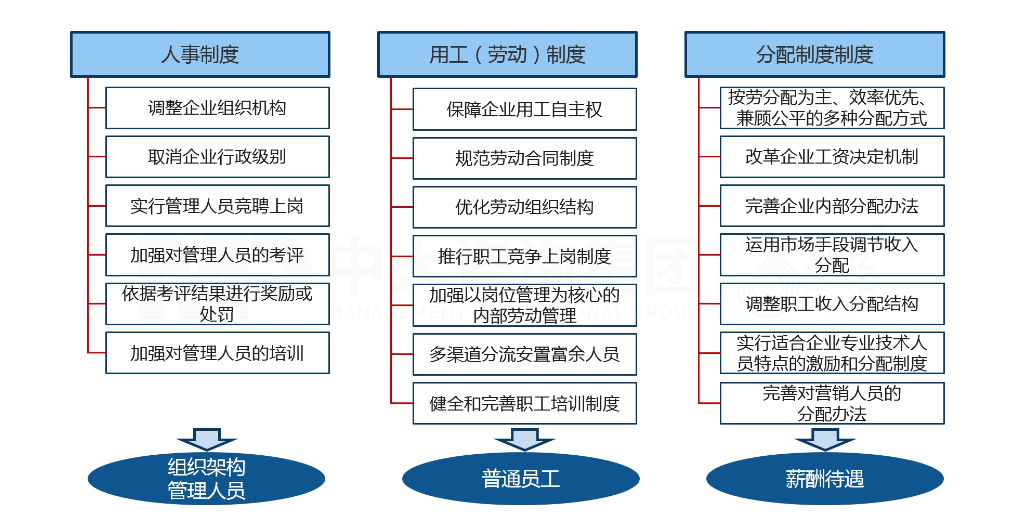 人事制度

调整企业组织机构

取消企业行政级别

实行管理人员竞聘上岗

加强对管理人员的考评

依据考评结果进行奖励或处罚

加强对管理人员的培训

组织架构
管理人员

用工（劳动）制度

保障企业用工自主权

规范劳动合同制度

优化劳动组织结构

推行职工竞争上岗制度

加强以岗位管理为核心的内部劳动管理

多渠道分流安置富余人员

健全和完善职工培训制度

普通员工

分配制度制度

按劳分配为主、效率优先、兼顾公平的多种分配方式

改革企业工资决定机制

完善企业内部分配办法

运用市场手段调节收入分配

调整职工收入分配结构

实行适合企业专业技术人员特点的激励和分配制度

完善对营销人员的分配办法

薪酬待遇